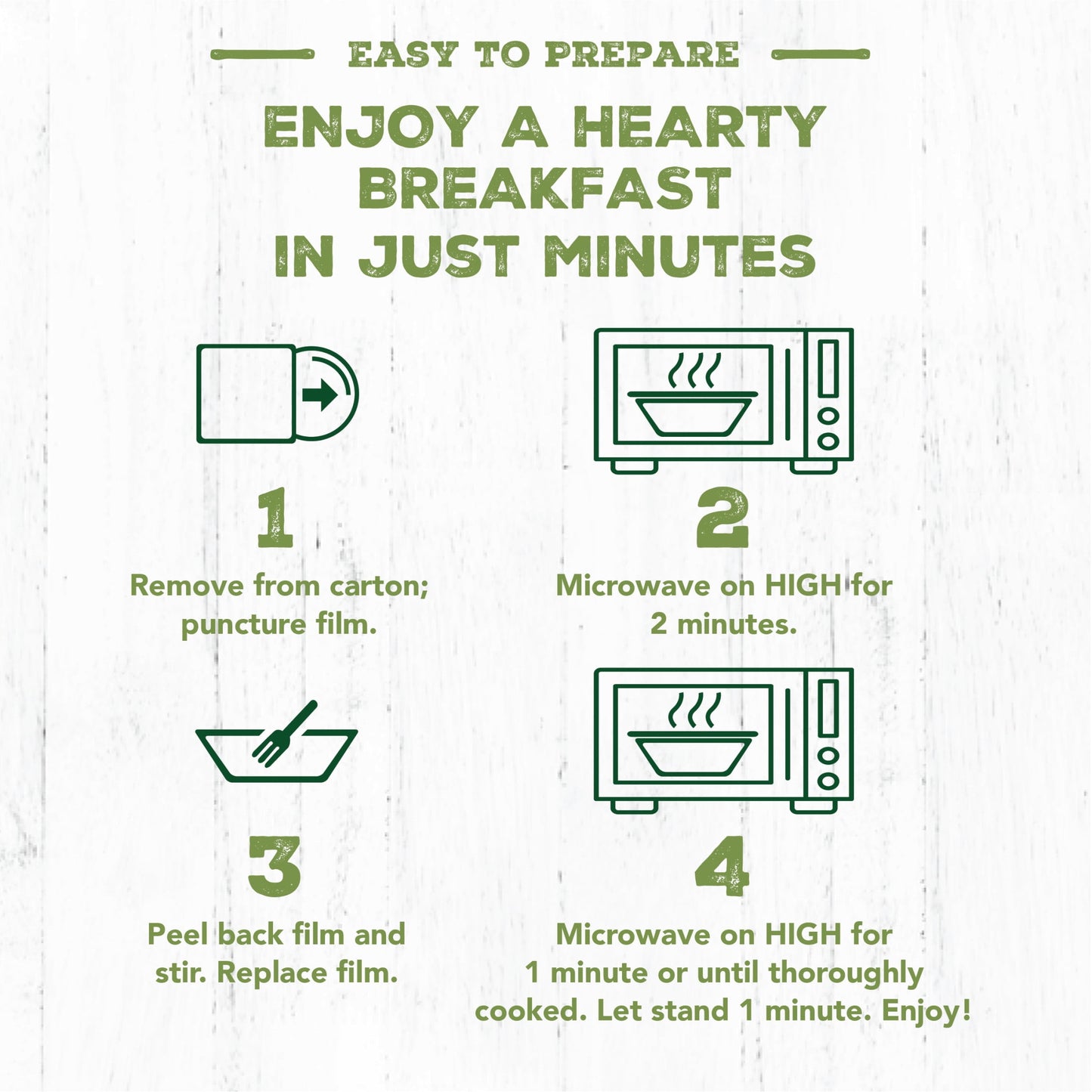 EASY TO PREPARE

ENJOY A HEARTY BREAKFAST IN JUST MINUTES

1
Remove from carton; puncture film.

2
Microwave on HIGH for 2 minutes.

3
Peel back film and stir. Replace film.

4
Microwave on HIGH for 1 minute or until thoroughly cooked. Let stand 1 minute. Enjoy!